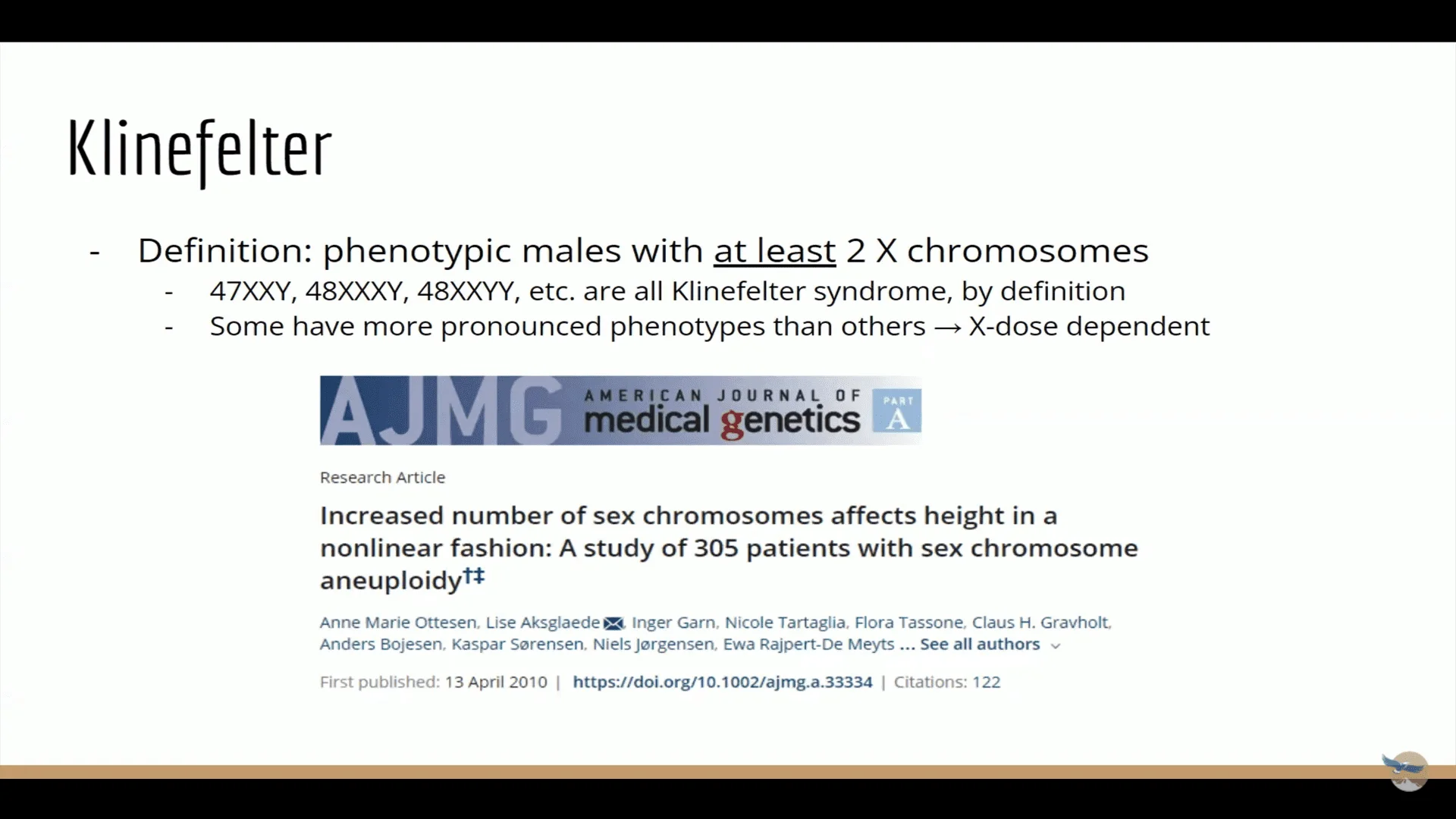 Klinefelter

- Definition: phenotypic males with at least 2 X chromosomes
  - 47XXY, 48XXXY, 48XXYY, etc. are all Klinefelter syndrome, by definition
  - Some have more pronounced phenotypes than others → X-dose dependent

AJMG AMERICAN JOURNAL OF medical genetics PART A

Research Article

Increased number of sex chromosomes affects height in a nonlinear fashion: A study of 305 patients with sex chromosome aneuploidy†‡

Anne Marie Ottesen, Lise Aksglaede, Inger Garn, Nicole Tartaglia, Flora Tassone, Claus H. Gravholt, Anders Bojesen, Kaspar Sørensen, Niels Jørgensen, Ewa Rajpert-De Meyts ... See all authors

First published: 13 April 2010 | https://doi.org/10.1002/ajmg.a.33334 | Citations: 122